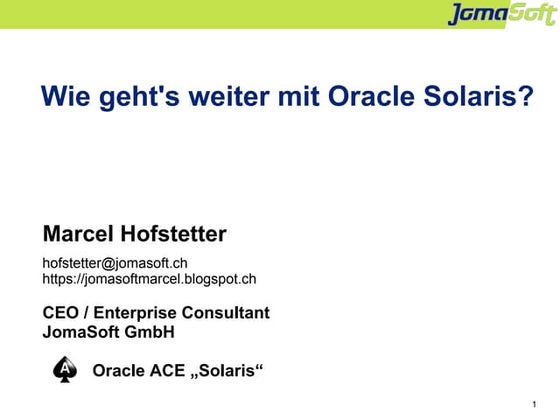 JomaSoft

Wie geht's weiter mit Oracle Solaris?

Marcel Hofstetter

hofstetter@jomasoft.ch
https://jomasoftmarcel.blogspot.ch

CEO / Enterprise Consultant
JomaSoft GmbH

A

Oracle ACE „Solaris“

1